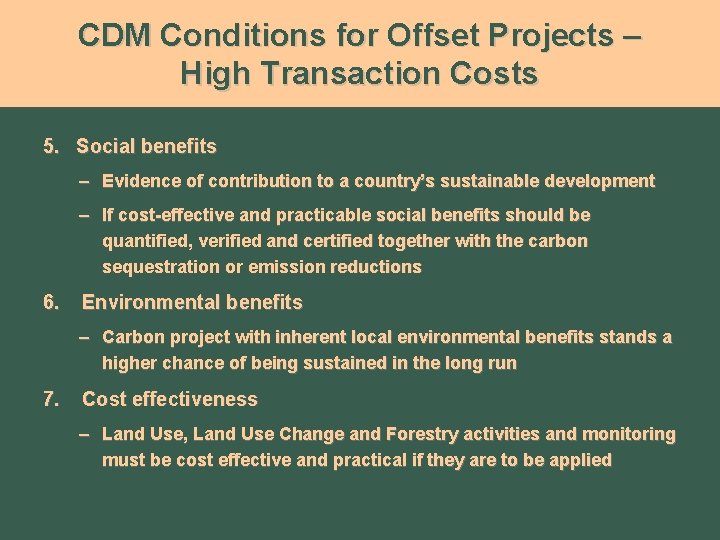 CDM Conditions for Offset Projects – High Transaction Costs

5. Social benefits

– Evidence of contribution to a country's sustainable development

– If cost-effective and practicable social benefits should be quantified, verified and certified together with the carbon sequestration or emission reductions

6. Environmental benefits

– Carbon project with inherent local environmental benefits stands a higher chance of being sustained in the long run

7. Cost effectiveness

– Land Use, Land Use Change and Forestry activities and monitoring must be cost effective and practical if they are to be applied